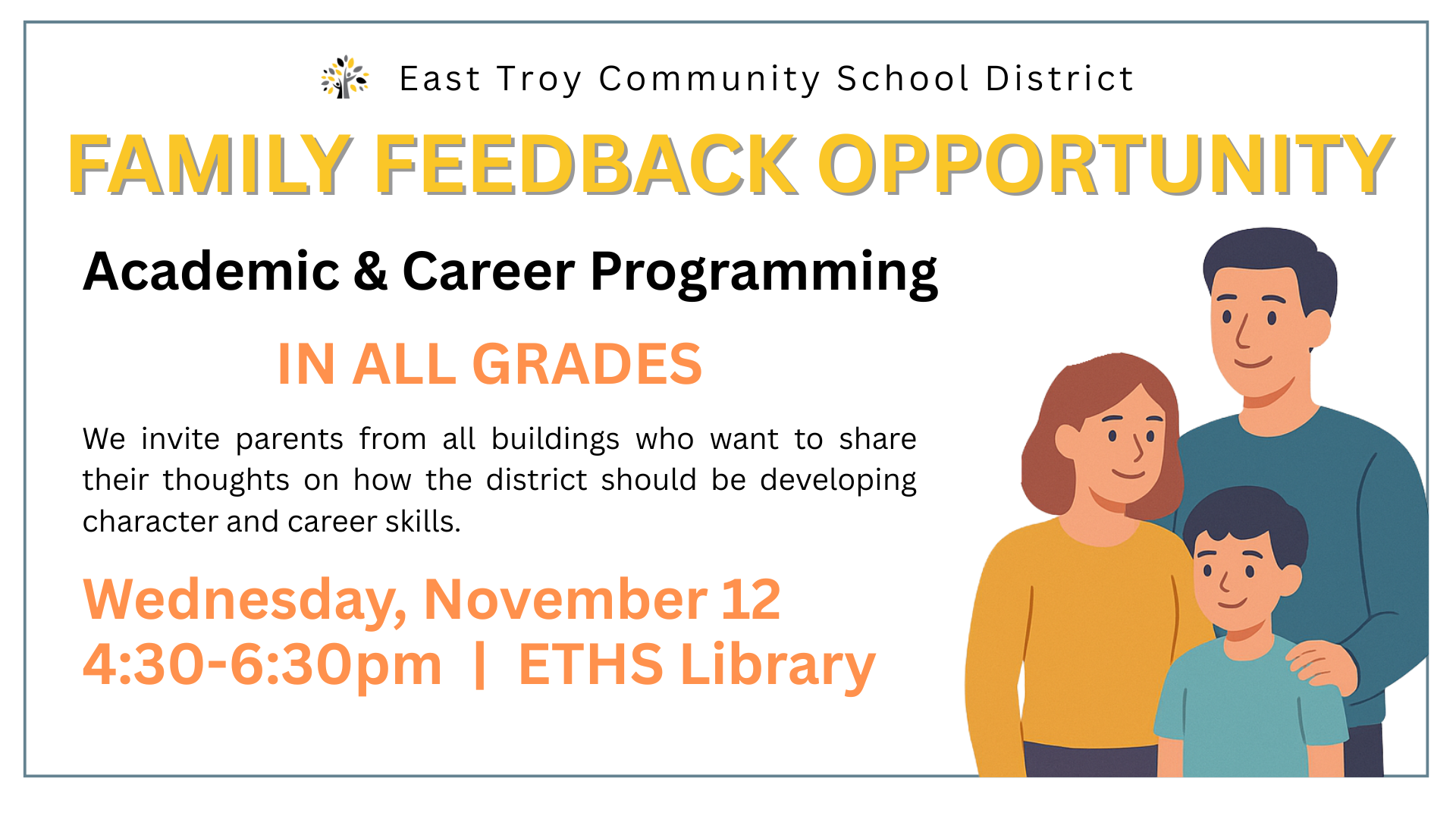 East Troy Community School District

FAMILY FEEDBACK OPPORTUNITY

Academic & Career Programming

IN ALL GRADES

We invite parents from all buildings who want to share their thoughts on how the district should be developing character and career skills.

Wednesday, November 12
4:30-6:30pm | ETHS Library